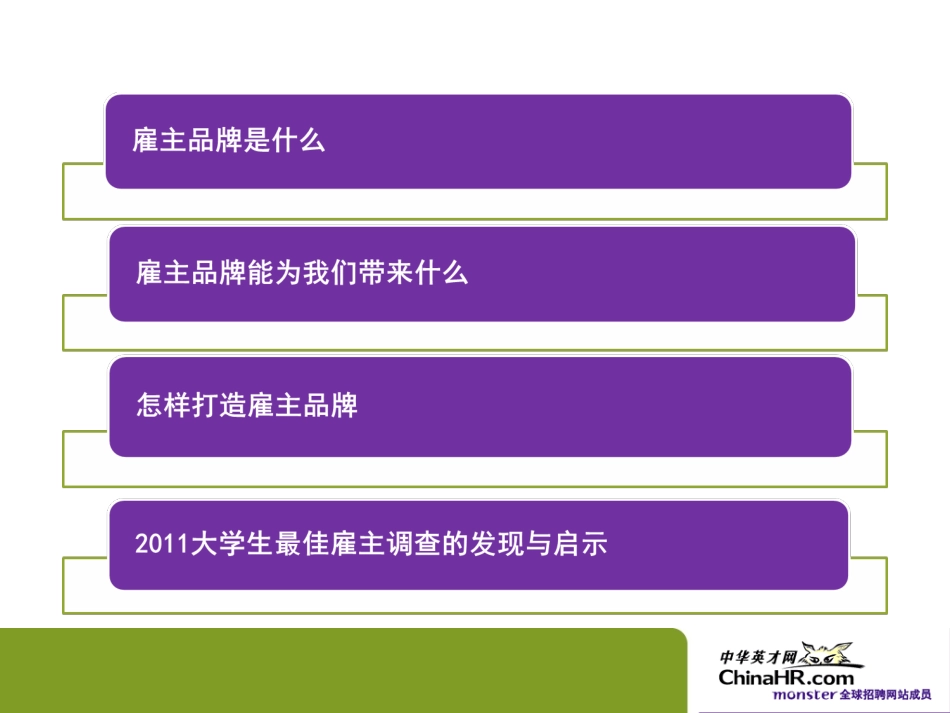 雇主品牌是什么

雇主品牌能为我们带来什么

怎样打造雇主品牌

2011大学生最佳雇主调查的发现与启示

中华英才网
ChinaHR.com
monster 全球招聘网站成员